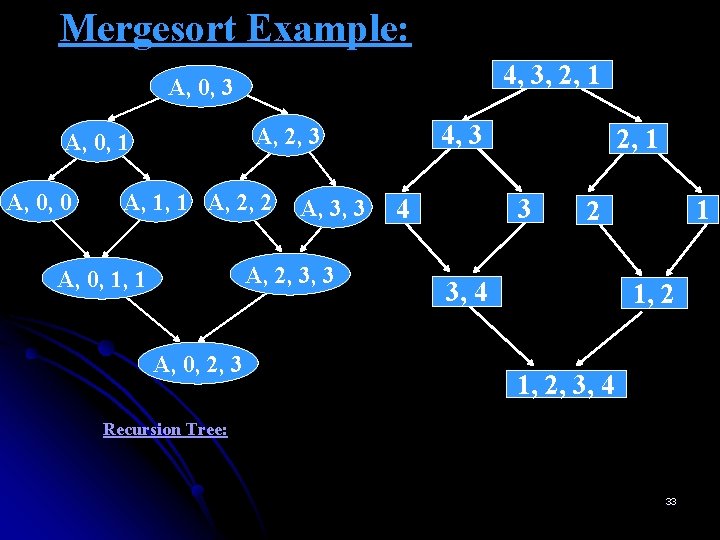 Mergesort Example:

A, 0, 3

A, 0, 1

A, 2, 3

A, 0, 0

A, 1, 1

A, 2, 2

A, 3, 3

A, 0, 1, 1

A, 2, 3, 3

A, 0, 2, 3

4, 3, 2, 1

4, 3

2, 1

4

3

2

1

3, 4

1, 2

1, 2, 3, 4

Recursion Tree:

33